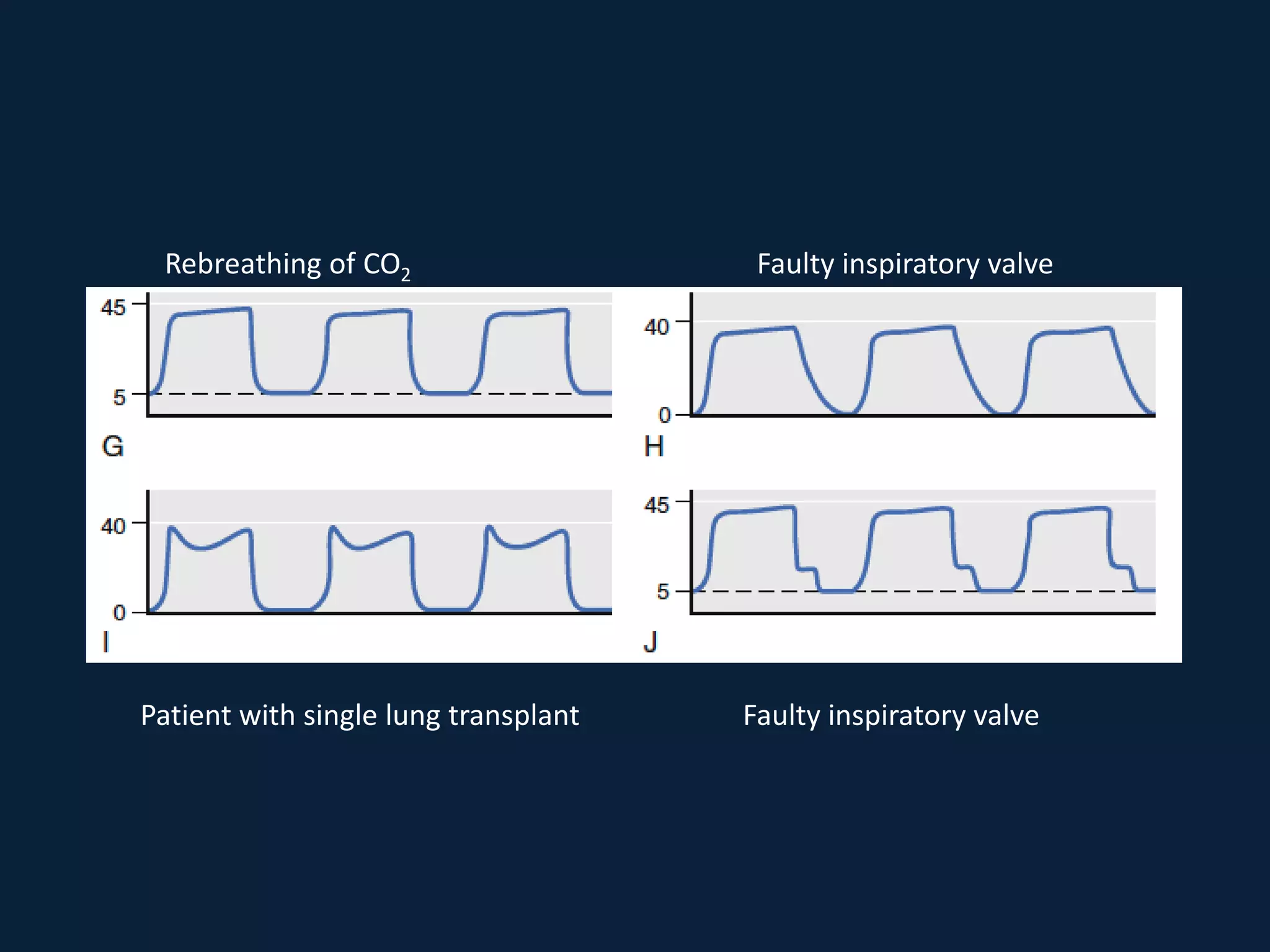 Rebreathing of $CO_2$

Faulty inspiratory valve

45

5

G

40

0

H

40

0

I

45

5

J

Patient with single lung transplant

Faulty inspiratory valve